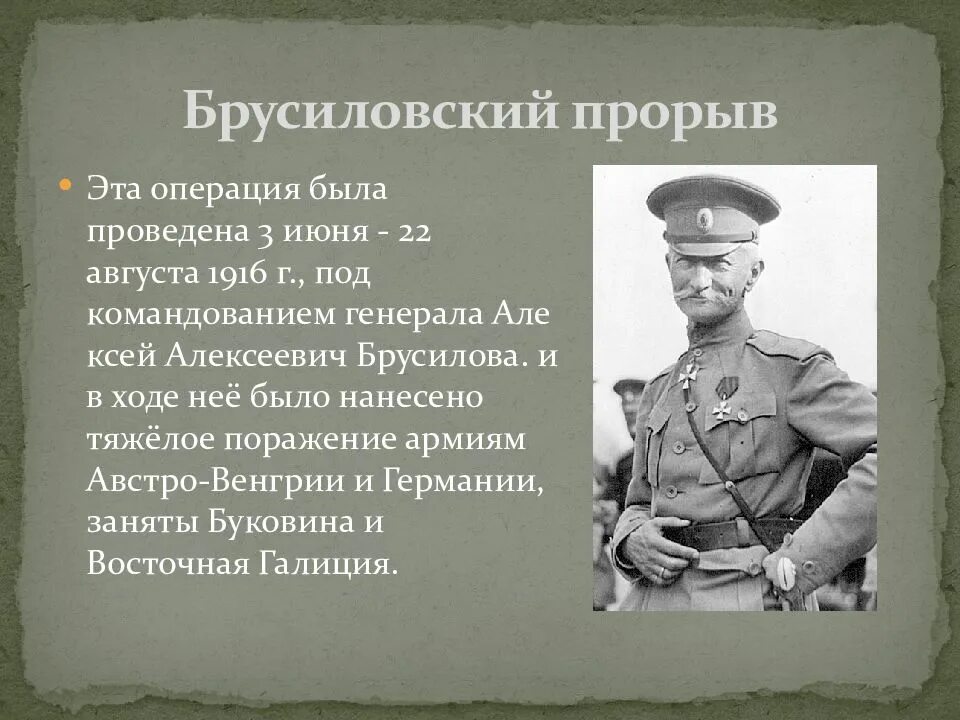 Брусиловский прорыв

Эта операция была проведена 3 июня - 22 августа 1916 г., под командованием генерала Але ксей Алексеевич Брусилова. и в ходе неё было нанесено тяжёлое поражение армиям Австро-Венгрии и Германии, заняты Буковина и Восточная Галиция.